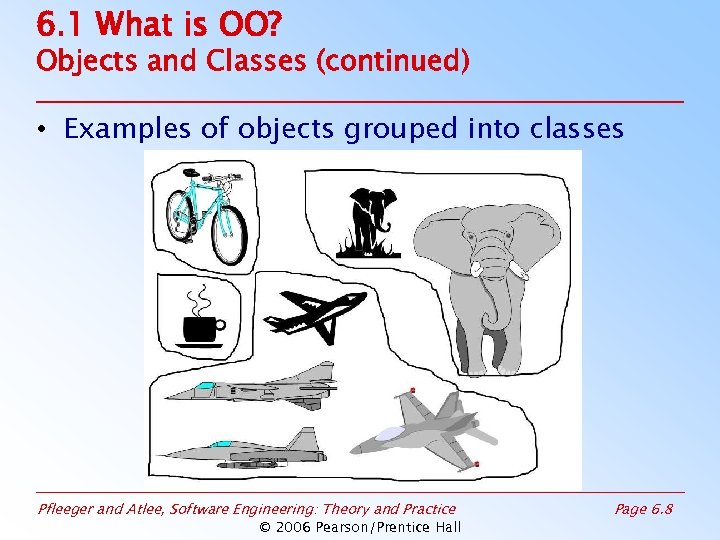 6.1 What is OO?
Objects and Classes (continued)

• Examples of objects grouped into classes

Pfleeger and Atlee, Software Engineering: Theory and Practice

Page 6.8

© 2006 Pearson/Prentice Hall